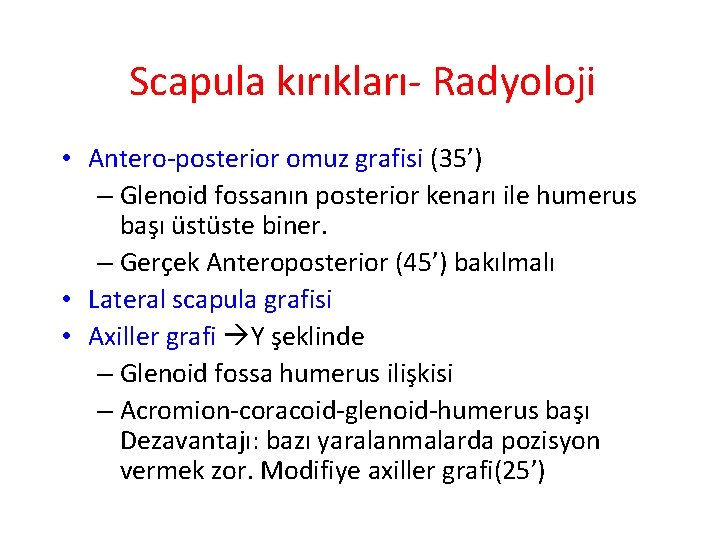 Scapula kırıkları- Radyoloji

• Antero-posterior omuz grafisi (35’)
– Glenoid fossanın posterior kenarı ile humerus başı üstüste biner.
– Gerçek Anteroposterior (45’) bakılmalı
• Lateral scapula grafisi
• Axiller grafi →Y şeklinde
– Glenoid fossa humerus ilişkisi
– Acromion-coracoid-glenoid-humerus başı Dezavantajı: bazı yaralanmalarda pozisyon vermek zor. Modifiye axiller grafi(25’)